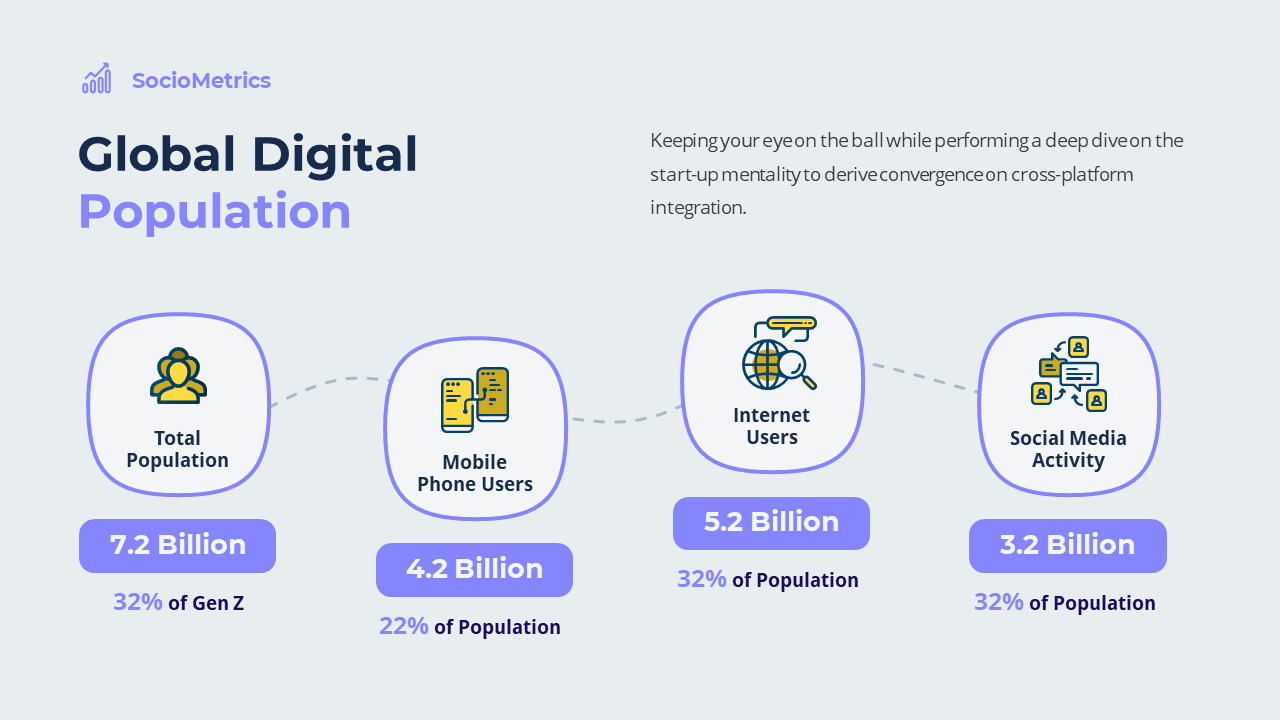 SocioMetrics

Global Digital Population

Keeping your eye on the ball while performing a deep dive on the start-up mentality to derive convergence on cross-platform integration.

Total Population

7.2 Billion

32% of Gen Z

Mobile Phone Users

4.2 Billion

22% of Population

Internet Users

5.2 Billion

32% of Population

Social Media Activity

3.2 Billion

32% of Population